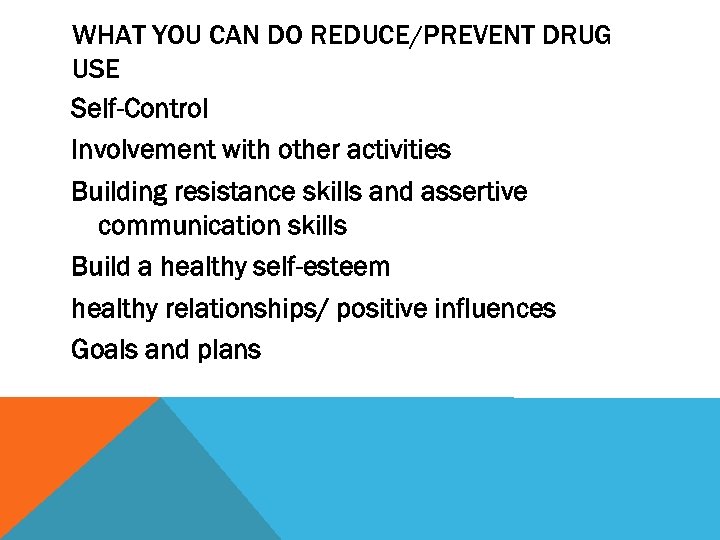 WHAT YOU CAN DO REDUCE/PREVENT DRUG USE

Self-Control

Involvement with other activities

Building resistance skills and assertive communication skills

Build a healthy self-esteem

healthy relationships/ positive influences

Goals and plans